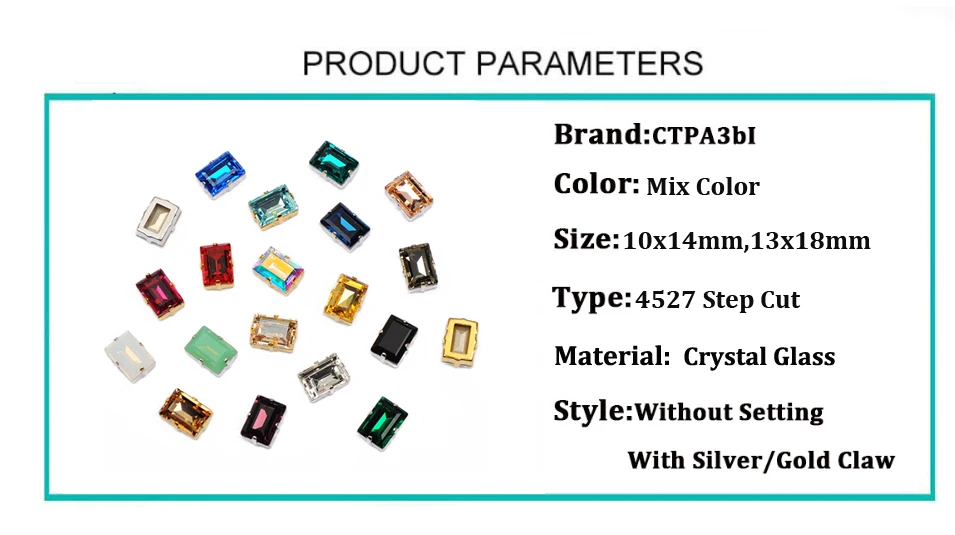 PRODUCT PARAMETERS

Brand:CTPA3bI

Color: Mix Color

Size:10x14mm,13x18mm

Type:4527 Step Cut

Material: Crystal Glass

Style:Without Setting

With Silver/Gold Claw